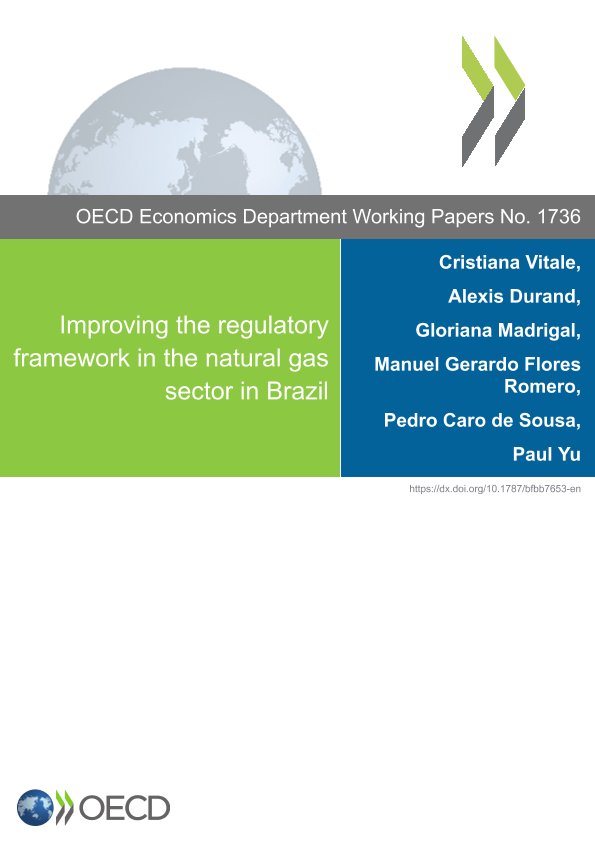 OECD Economics Department Working Papers No. 1736

Improving the regulatory framework in the natural gas sector in Brazil

Cristiana Vitale,

Alexis Durand,

Gloriana Madrigal,

Manuel Gerardo Flores Romero,

Pedro Caro de Sousa,

Paul Yu

https://dx.doi.org/10.1787/bfbb7653-en

OECD